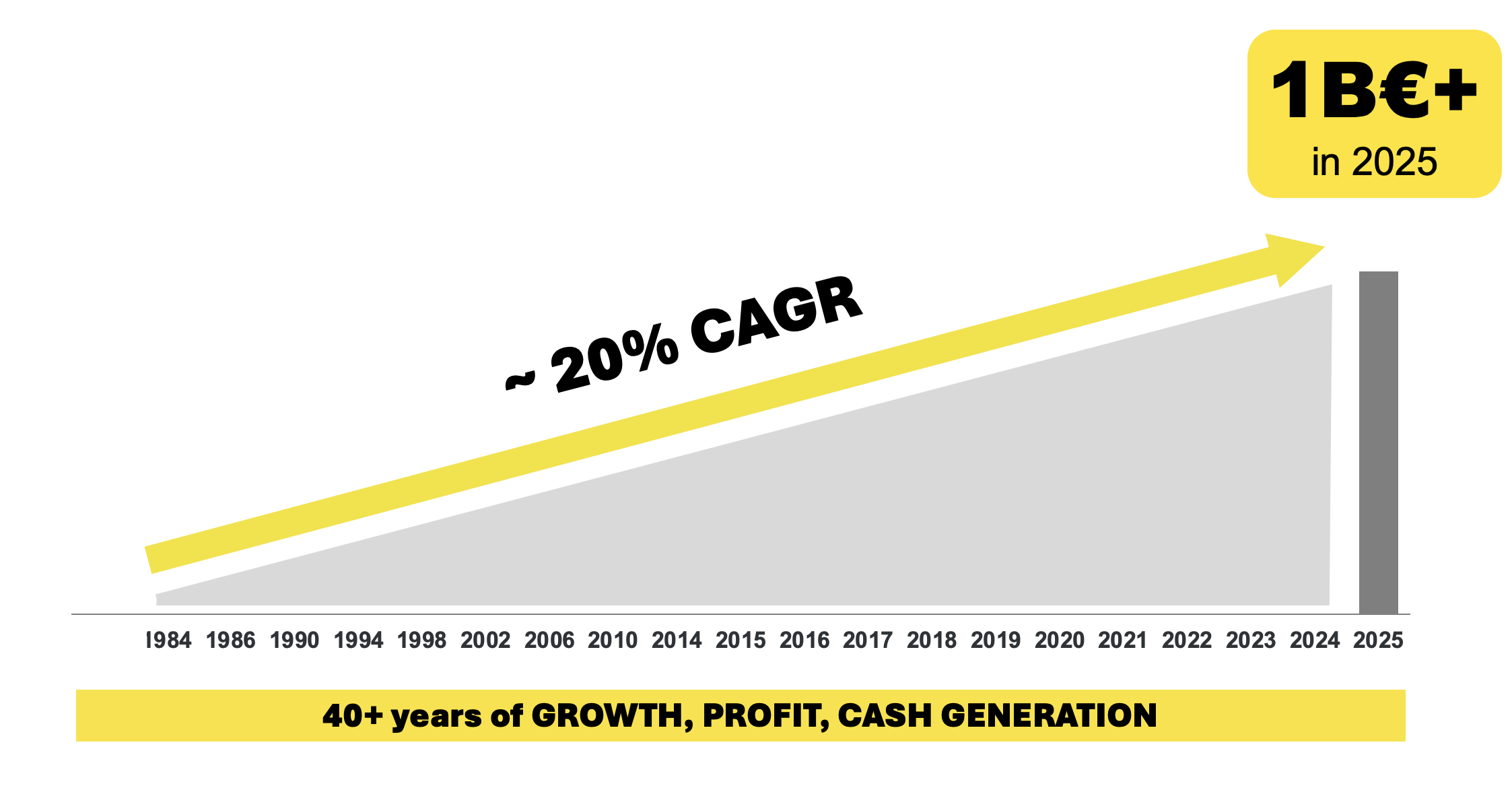 1B€+
in 2025

~ 20% CAGR

1984 1986 1990 1994 1998 2002 2006 2010 2014 2015 2016 2017 2018 2019 2020 2021 2022 2023 2024 2025

40+ years of GROWTH, PROFIT, CASH GENERATION